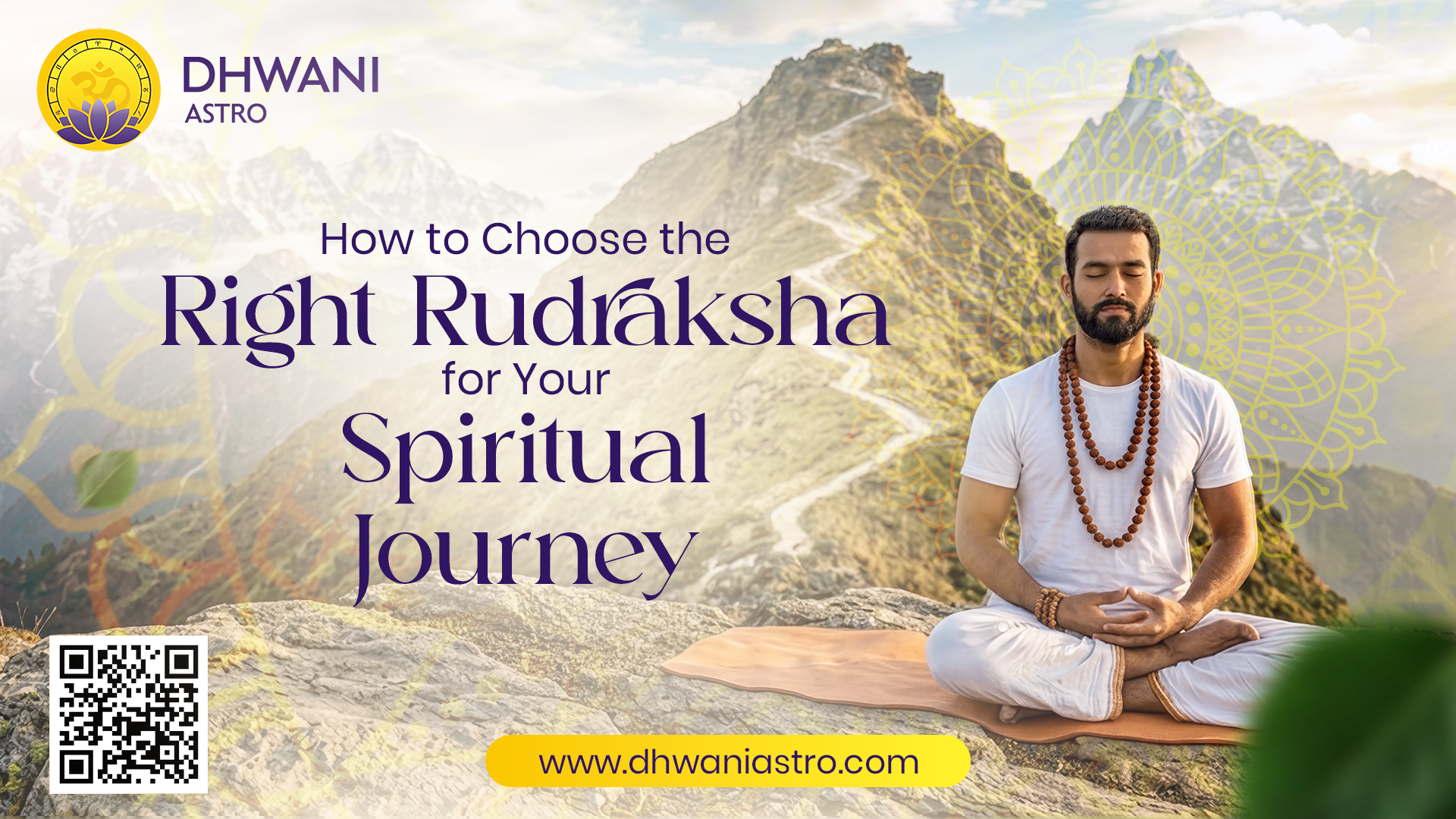 DHWANI
ASTRO

How to Choose the
Right Rudraksha
for Your
Spiritual
Journey

www.dhwaniastro.com